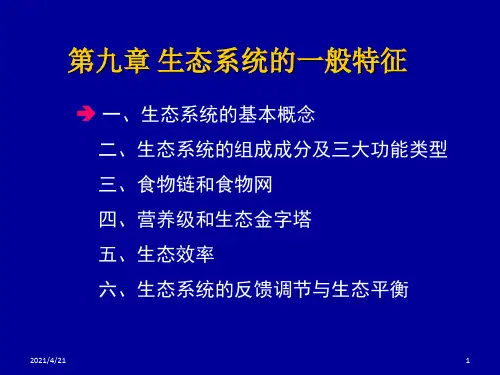 第九章 生态系统的一般特征

一、生态系统的基本概念

二、生态系统的组成成分及三大功能类型

三、食物链和食物网

四、营养级和生态金字塔

五、生态效率

六、生态系统的反馈调节与生态平衡

2021/4/21

1